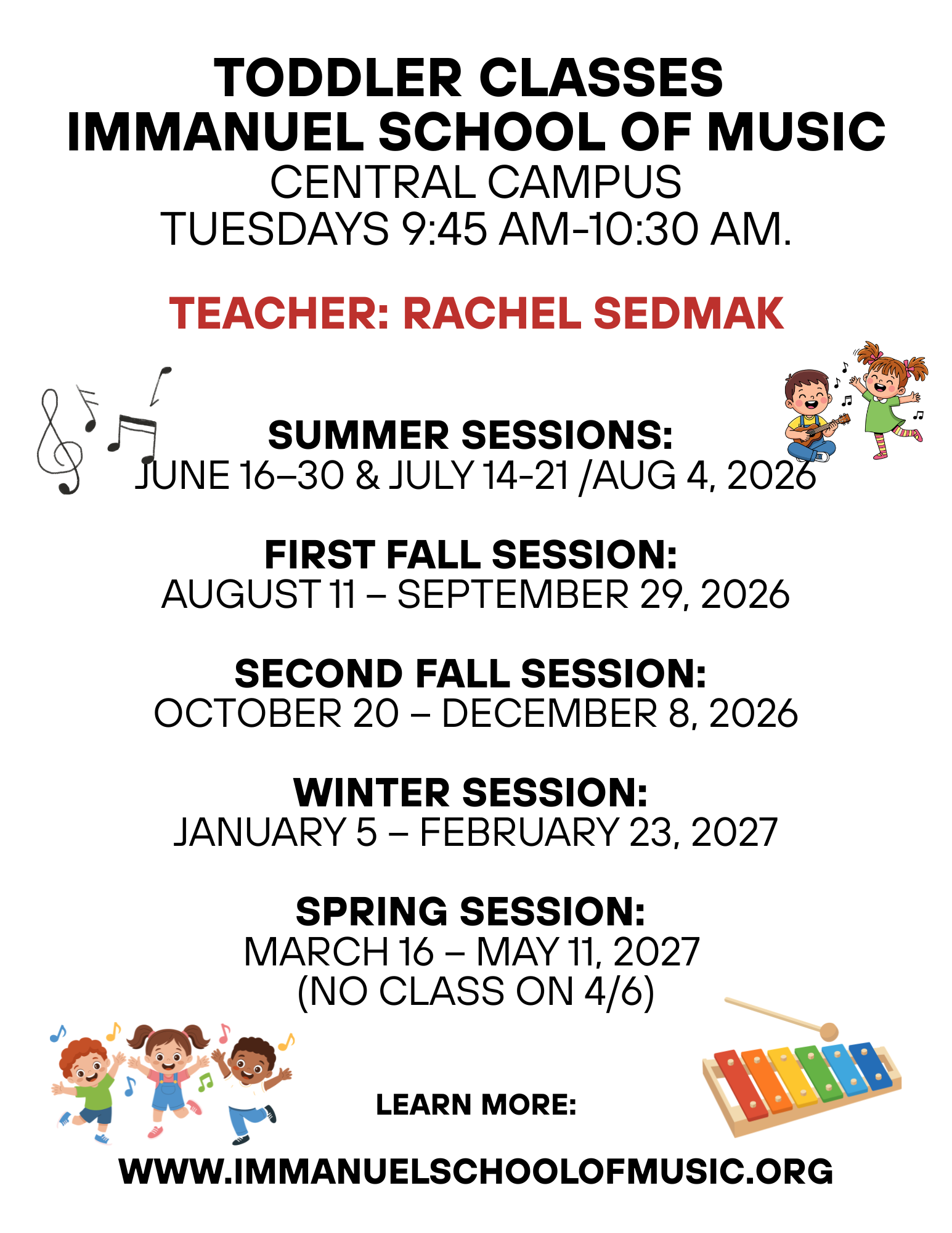 TODDLER CLASSES
IMMANUEL SCHOOL OF MUSIC
CENTRAL CAMPUS
TUESDAYS 9:45 AM-10:30 AM.

TEACHER: RACHEL SEDMAK

SUMMER SESSIONS:
JUNE 16–30 & JULY 14-21 /AUG 4, 2026

FIRST FALL SESSION:
AUGUST 11 – SEPTEMBER 29, 2026

SECOND FALL SESSION:
OCTOBER 20 – DECEMBER 8, 2026

WINTER SESSION:
JANUARY 5 – FEBRUARY 23, 2027

SPRING SESSION:
MARCH 16 – MAY 11, 2027
(NO CLASS ON 4/6)

LEARN MORE:

WWW.IMMANUELSCHOOLOFMUSIC.ORG